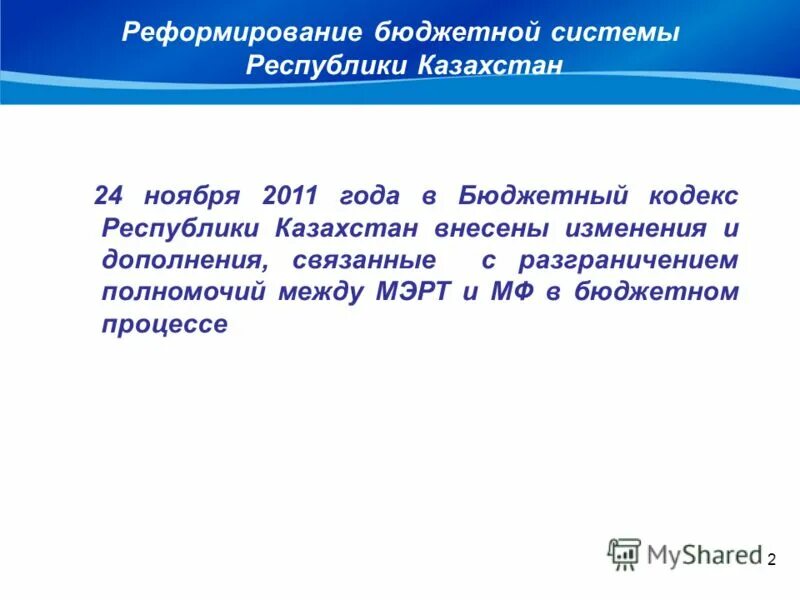 Реформирование бюджетной системы Республики Казахстан

24 ноября 2011 года в Бюджетный кодекс Республики Казахстан внесены изменения и дополнения, связанные с разграничением полномочий между МЭРТ и МФ в бюджетном процессе

MyShared 2